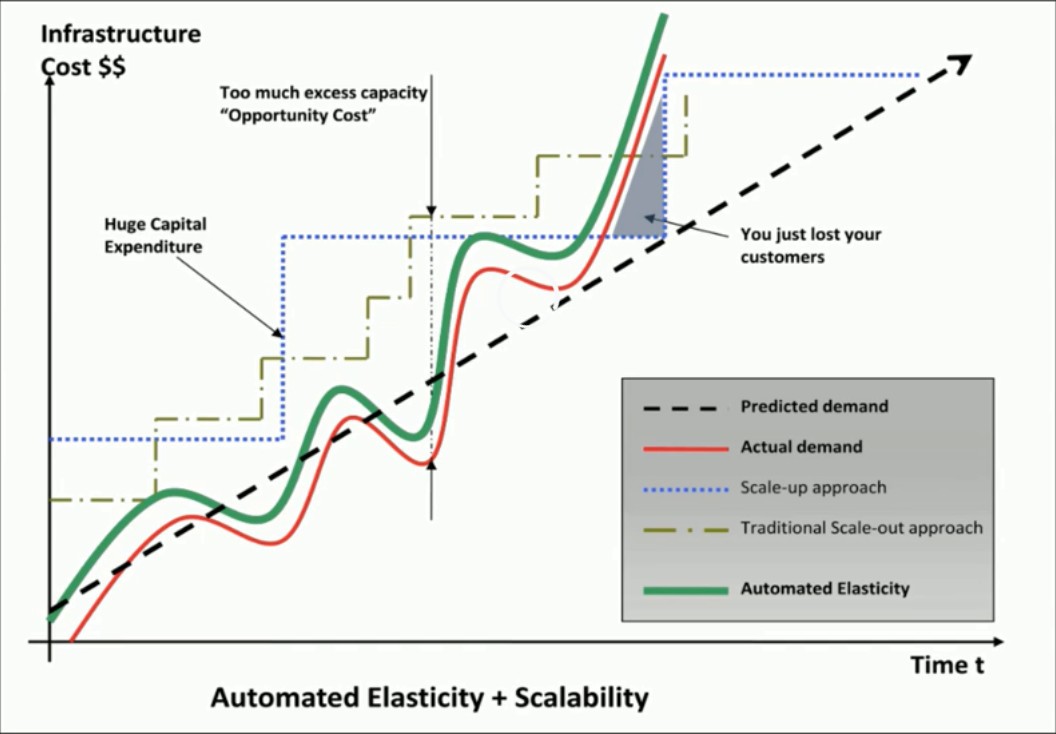 Infrastructure Cost $$

Too much excess capacity "Opportunity Cost"

Huge Capital Expenditure

You just lost your customers

Predicted demand

Actual demand

Scale-up approach

Traditional Scale-out approach

Automated Elasticity

Time t

Automated Elasticity + Scalability